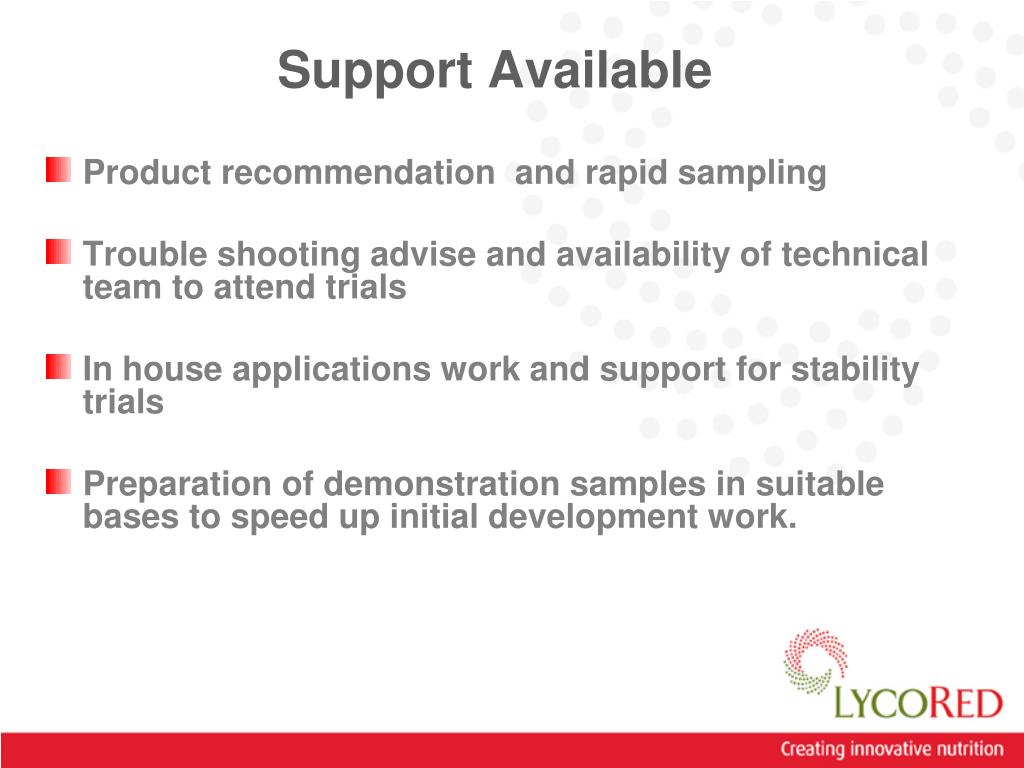 Support Available

Product recommendation  and rapid sampling

Trouble shooting advise and availability of technical team to attend trials

In house applications work and support for stability trials

Preparation of demonstration samples in suitable bases to speed up initial development work.

LYCORED

Creating innovative nutrition